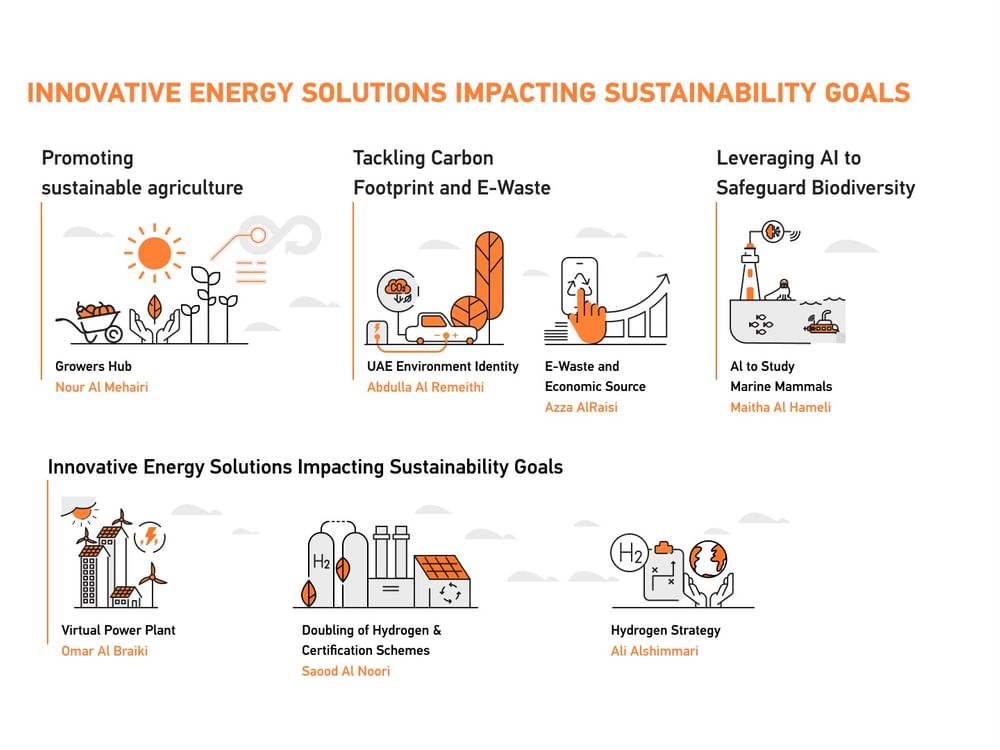 INNOVATIVE ENERGY SOLUTIONS IMPACTING SUSTAINABILITY GOALS

Promoting sustainable agriculture

Growers Hub
Nour Al Mehairi

Tackling Carbon Footprint and E-Waste

$CO_2$

UAE Environment Identity
Abdulla Al Remeithi

E-Waste and Economic Source
Azza AlRaisi

Leveraging AI to Safeguard Biodiversity

AI to Study Marine Mammals
Maitha Al Hameli

Innovative Energy Solutions Impacting Sustainability Goals

Virtual Power Plant
Omar Al Braiki

$H_2$

Doubling of Hydrogen & Certification Schemes
Saood Al Noori

$H_2$

Hydrogen Strategy
Ali Alshimmari